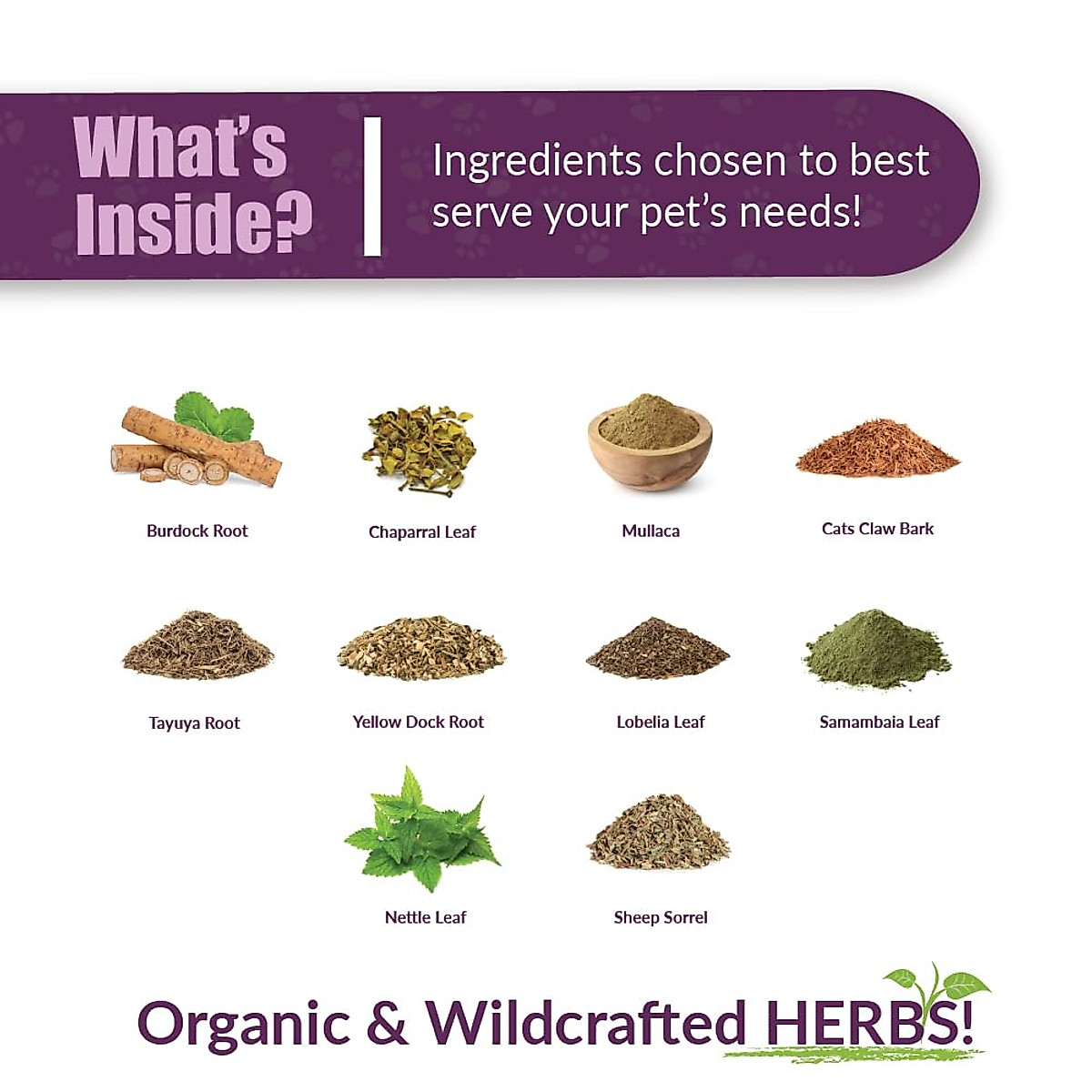 What's Inside?

Ingredients chosen to best serve your pet's needs!

Burdock Root

Chaparral Leaf

Mullaca

Cats Claw Bark

Tayuya Root

Yellow Dock Root

Lobelia Leaf

Samambaia Leaf

Nettle Leaf

Sheep Sorrel

Organic & Wildcrafted HERBS!